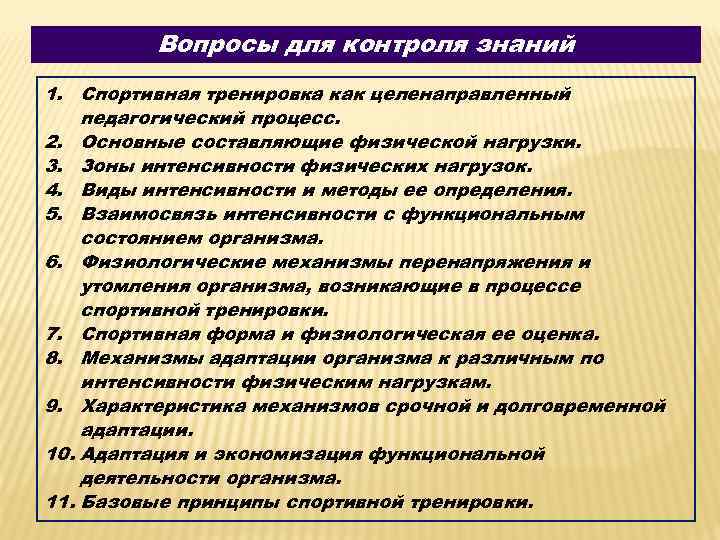 Вопросы для контроля знаний

1. Спортивная тренировка как целенаправленный педагогический процесс.
2. Основные составляющие физической нагрузки.
3. Зоны интенсивности физических нагрузок.
4. Виды интенсивности и методы ее определения.
5. Взаимосвязь интенсивности с функциональным состоянием организма.
6. Физиологические механизмы перенапряжения и утомления организма, возникающие в процессе спортивной тренировки.
7. Спортивная форма и физиологическая ее оценка.
8. Механизмы адаптации организма к различным по интенсивности физическим нагрузкам.
9. Характеристика механизмов срочной и долговременной адаптации.
10. Адаптация и экономизация функциональной деятельности организма.
11. Базовые принципы спортивной тренировки.